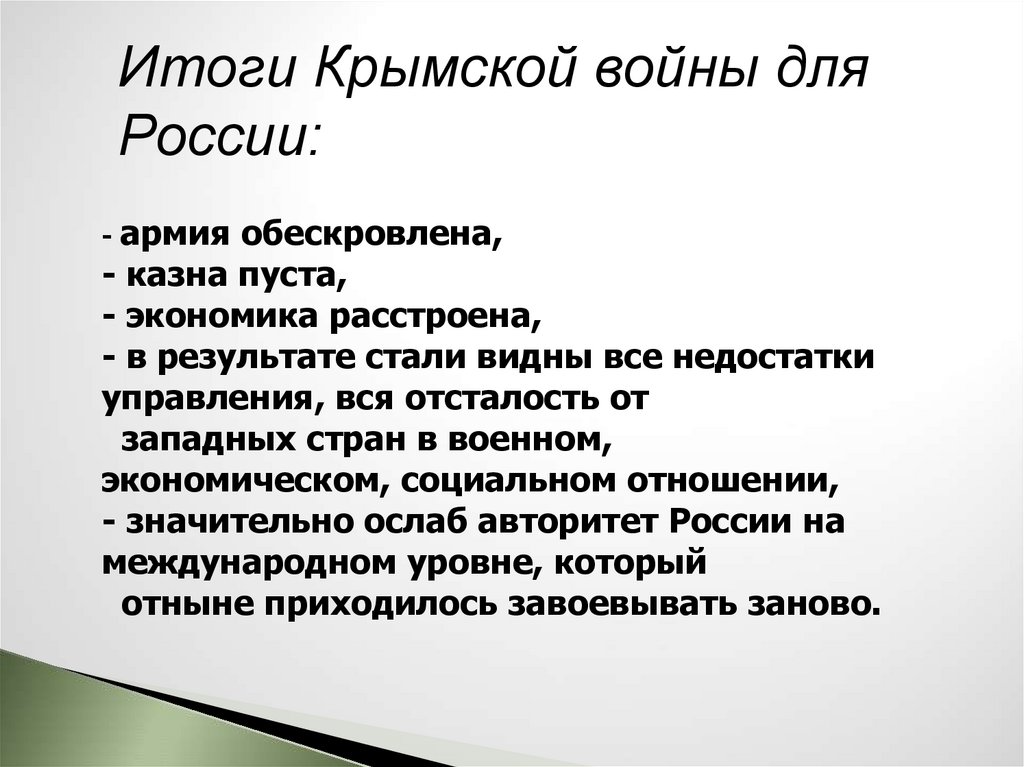 Итоги Крымской войны для России:

- армия обескровлена,
- казна пуста,
- экономика расстроена,
- в результате стали видны все недостатки управления, вся отсталость от западных стран в военном, экономическом, социальном отношении,
- значительно ослаб авторитет России на международном уровне, который отныне приходилось завоевывать заново.